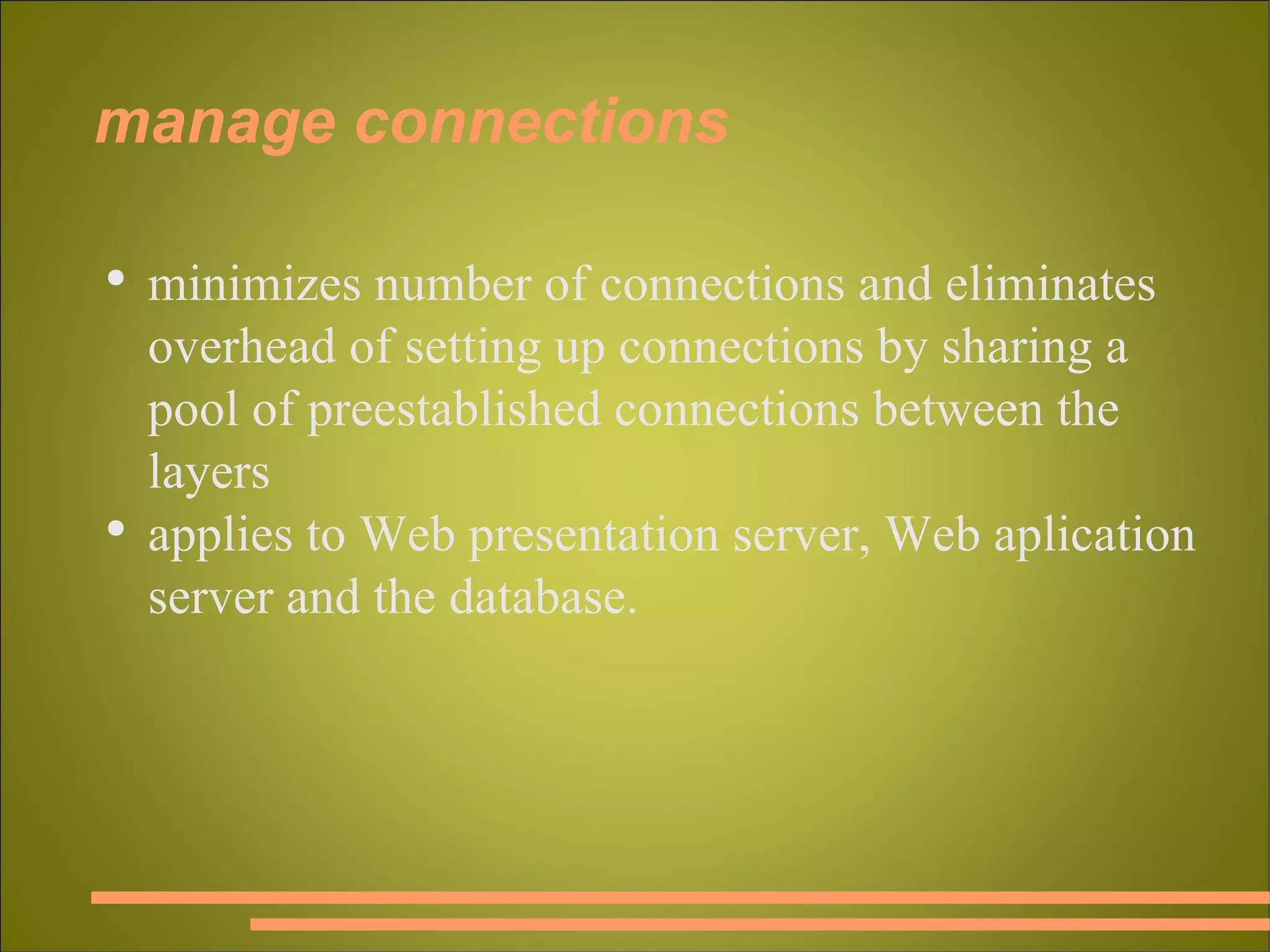 manage connections

• minimizes number of connections and eliminates overhead of setting up connections by sharing a pool of preestablished connections between the layers
• applies to Web presentation server, Web aplication server and the database.